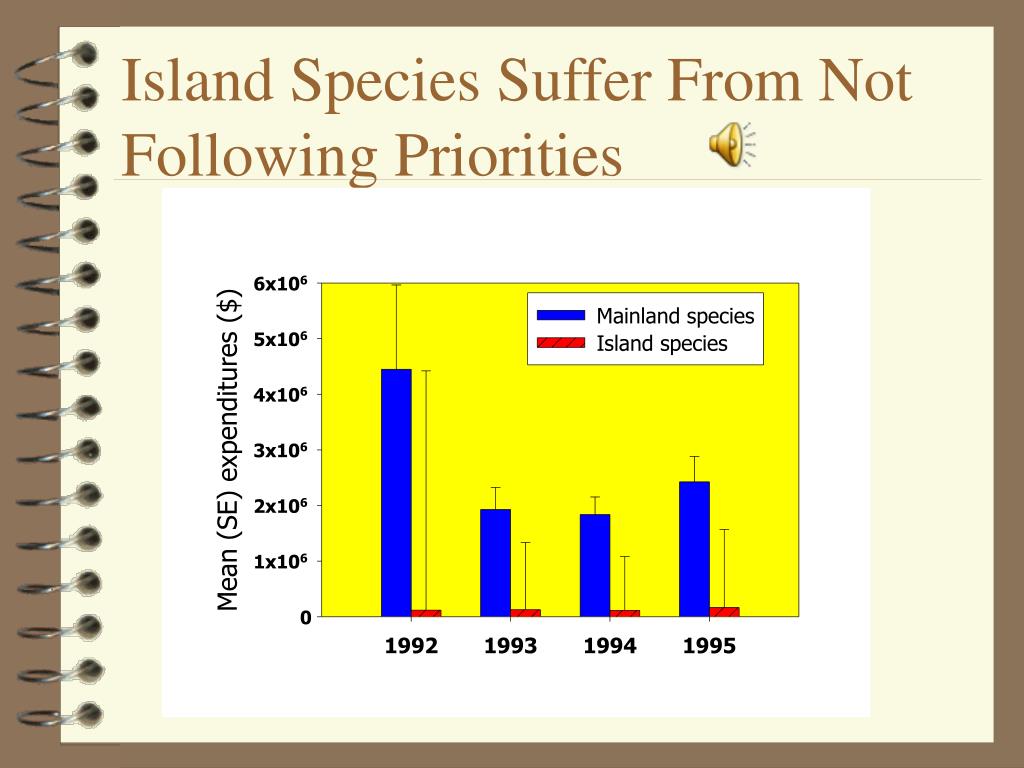 Island Species Suffer From Not Following Priorities

Mean (SE) expenditures ($)

$6x10^6$
$5x10^6$
$4x10^6$
$3x10^6$
$2x10^6$
$1x10^6$
0

Mainland species
Island species

1992
1993
1994
1995